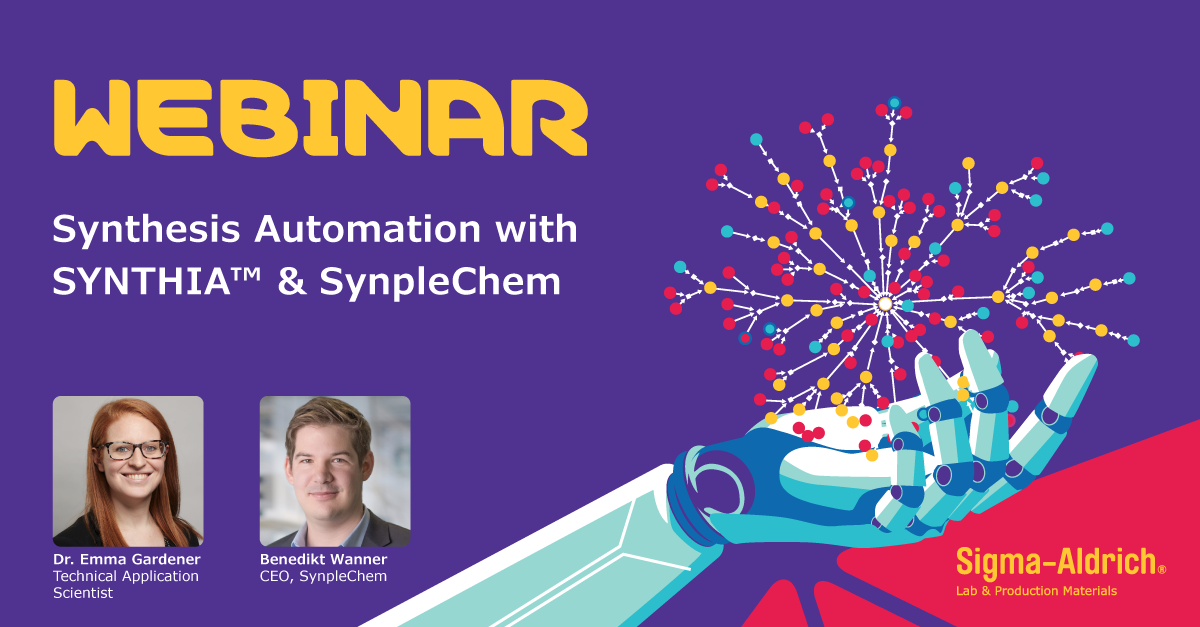 WEBINAR

Synthesis Automation with SYNTHIA™ & SynpleChem

Dr. Emma Gardener
Technical Application Scientist

Benedikt Wanner
CEO, SynpleChem

Sigma-Aldrich®
Lab & Production Materials